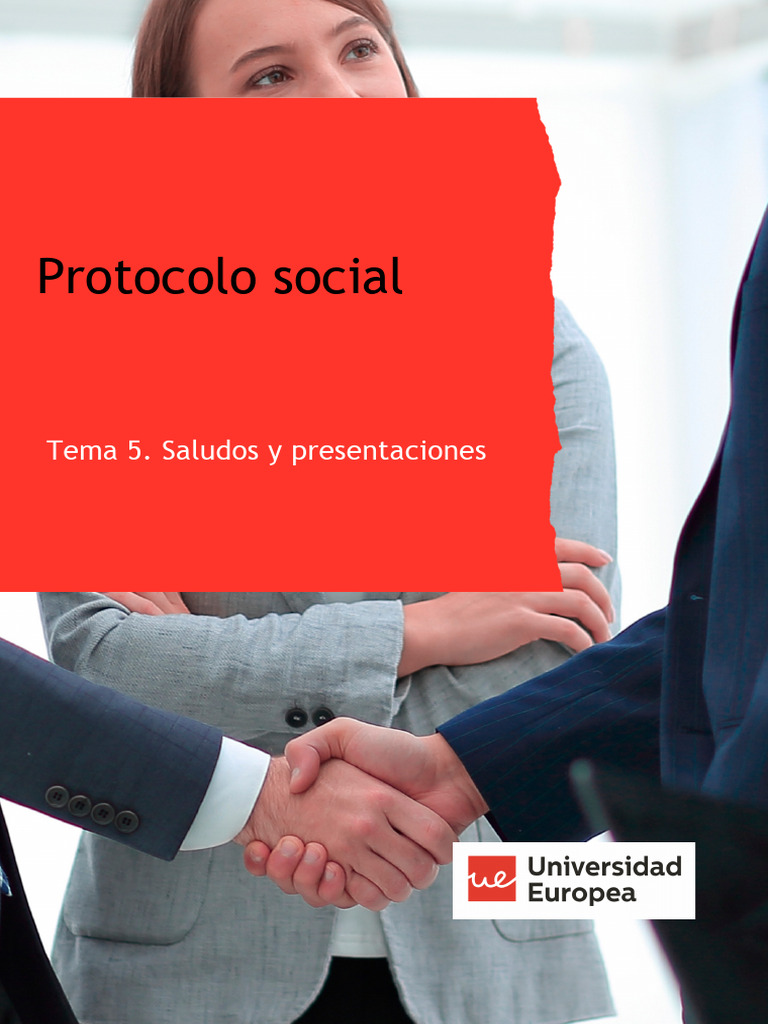 Protocolo social

Tema 5. Saludos y presentaciones

ue Universidad Europea